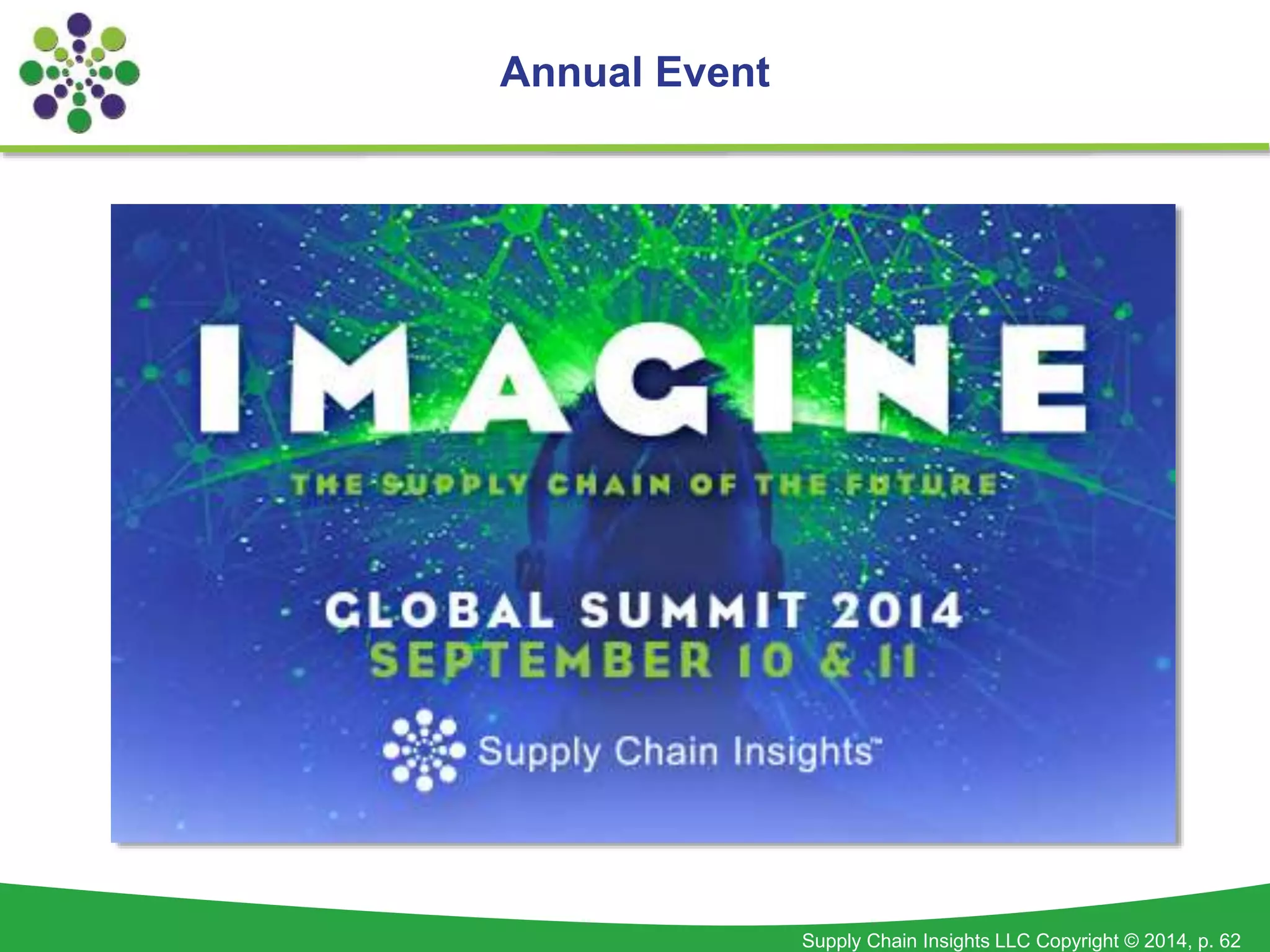 Annual Event

IMAGINE

THE SUPPLY CHAIN OF THE FUTURE

GLOBAL SUMMIT 2014
SEPTEMBER 10 & 11

Supply Chain Insights™

Supply Chain Insights LLC Copyright © 2014, p. 62